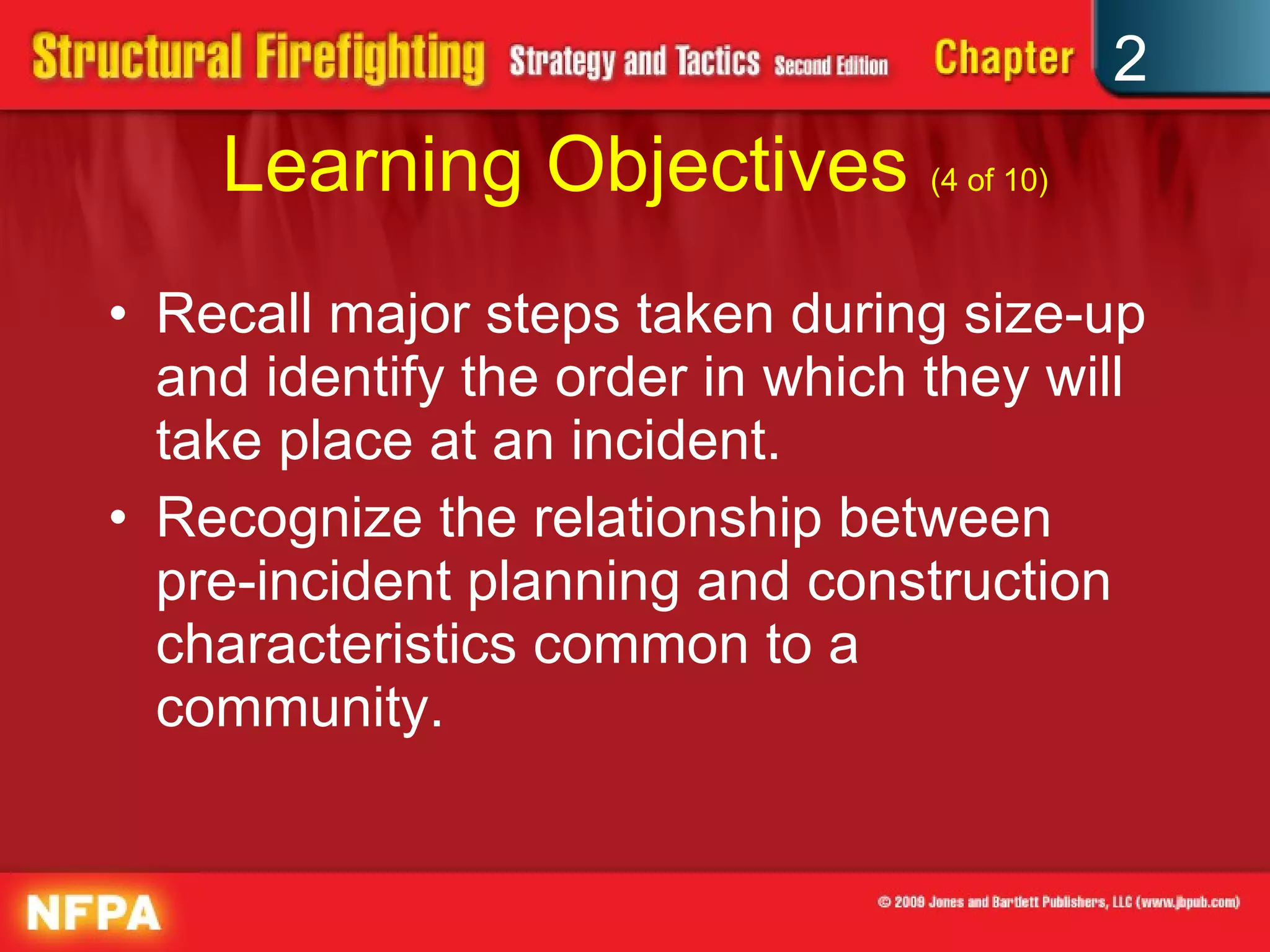 Structural Firefighting Strategy and Tactics Second Edition Chapter 2

Learning Objectives (4 of 10)

• Recall major steps taken during size-up and identify the order in which they will take place at an incident.

• Recognize the relationship between pre-incident planning and construction characteristics common to a community.

NFPA

© 2009 Jones and Bartlett Publishers, LLC (www.jbpub.com)